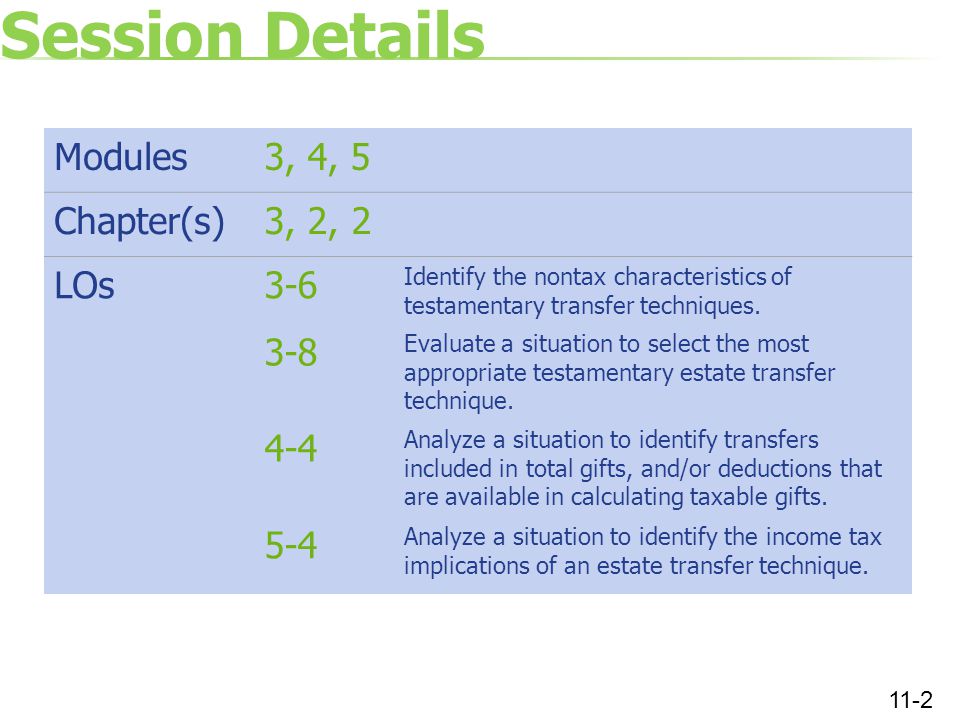 Session Details

| Modules | 3, 4, 5 | |
|---|---|---|
| Chapter(s) | 3, 2, 2 | |
| LOs | 3-6 | Identify the nontax characteristics of testamentary transfer techniques. |
| | 3-8 | Evaluate a situation to select the most appropriate testamentary estate transfer technique. |
| | 4-4 | Analyze a situation to identify transfers included in total gifts, and/or deductions that are available in calculating taxable gifts. |
| | 5-4 | Analyze a situation to identify the income tax implications of an estate transfer technique. |

11-2